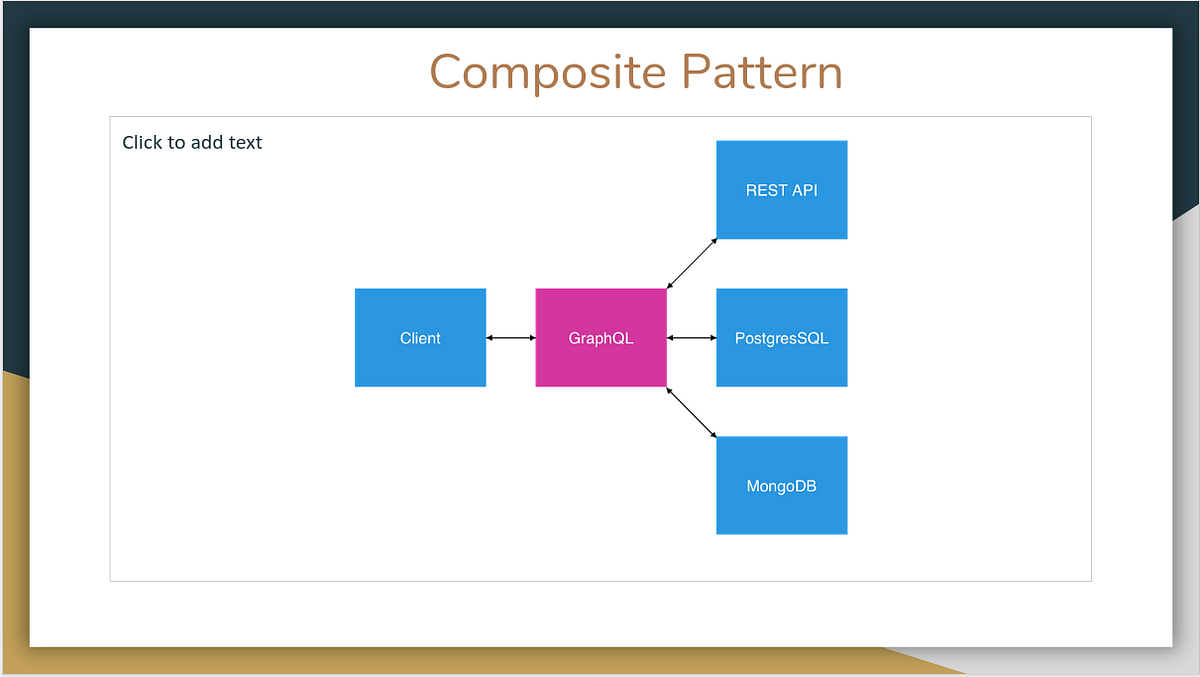 Composite Pattern

Click to add text

REST API

Client

GraphQL

PostgresSQL

MongoDB